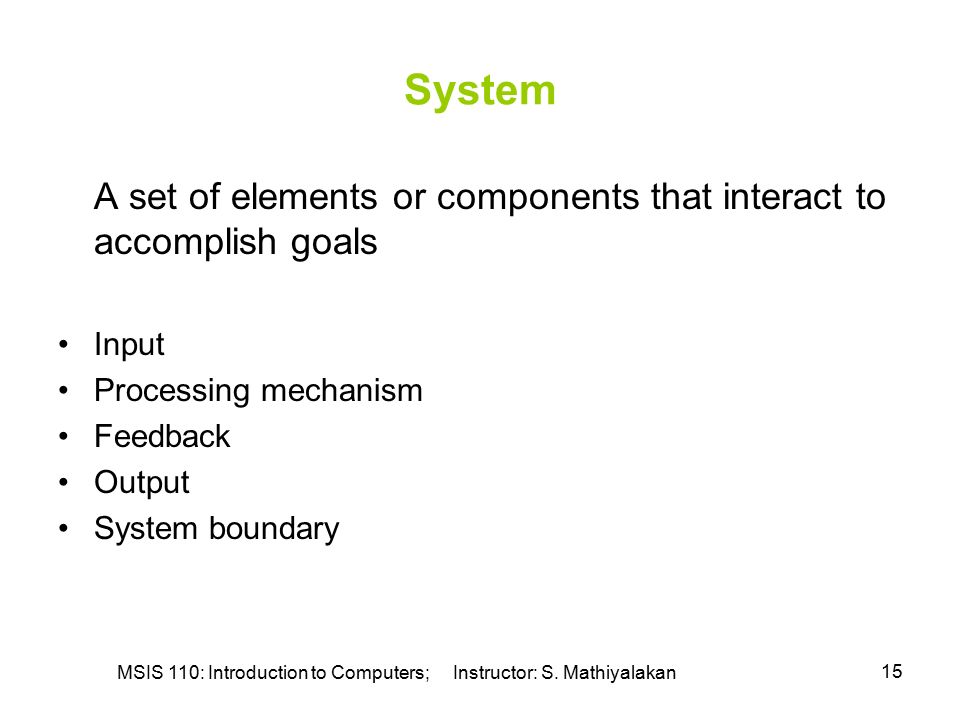 System

A set of elements or components that interact to accomplish goals

• Input
• Processing mechanism
• Feedback
• Output
• System boundary

MSIS 110: Introduction to Computers; Instructor: S. Mathiyalakan

15